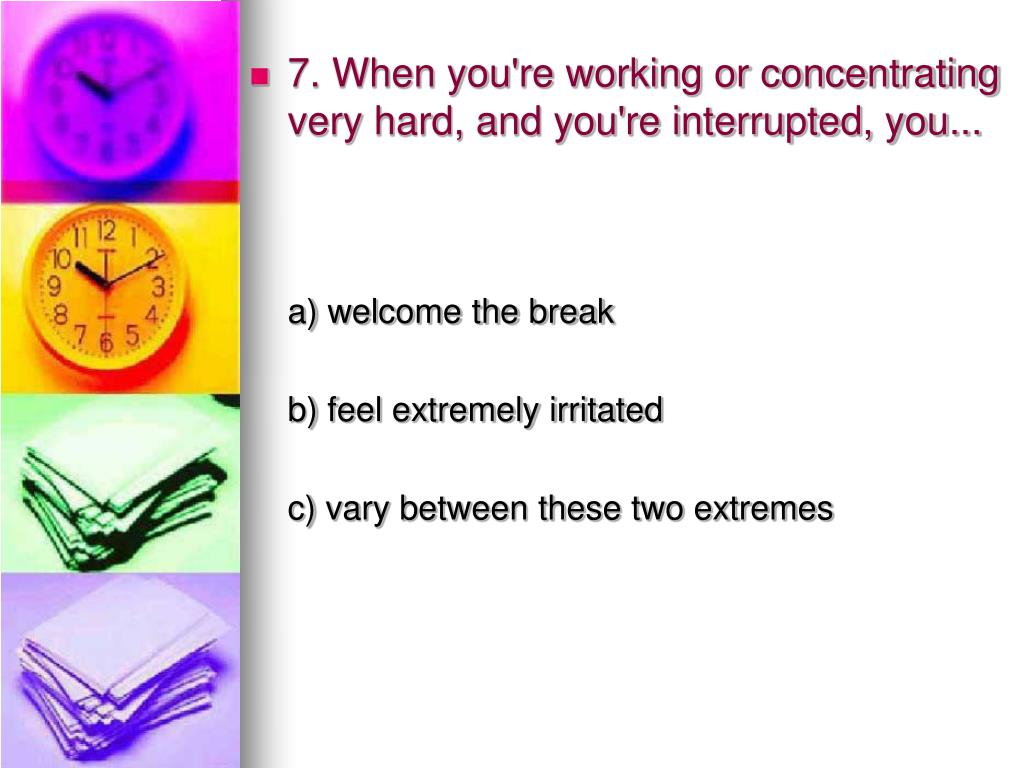 7. When you're working or concentrating very hard, and you're interrupted, you...

a) welcome the break

b) feel extremely irritated

c) vary between these two extremes